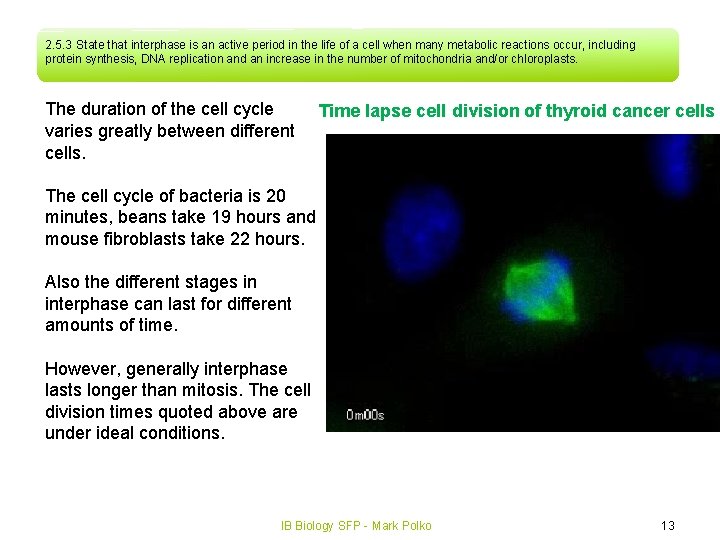 2.5.3 State that interphase is an active period in the life of a cell when many metabolic reactions occur, including protein synthesis, DNA replication and an increase in the number of mitochondria and/or chloroplasts.

The duration of the cell cycle varies greatly between different cells.

The cell cycle of bacteria is 20 minutes, beans take 19 hours and mouse fibroblasts take 22 hours.

Also the different stages in interphase can last for different amounts of time.

However, generally interphase lasts longer than mitosis. The cell division times quoted above are under ideal conditions.

Time lapse cell division of thyroid cancer cells

0m00s

IB Biology SFP - Mark Polko

13